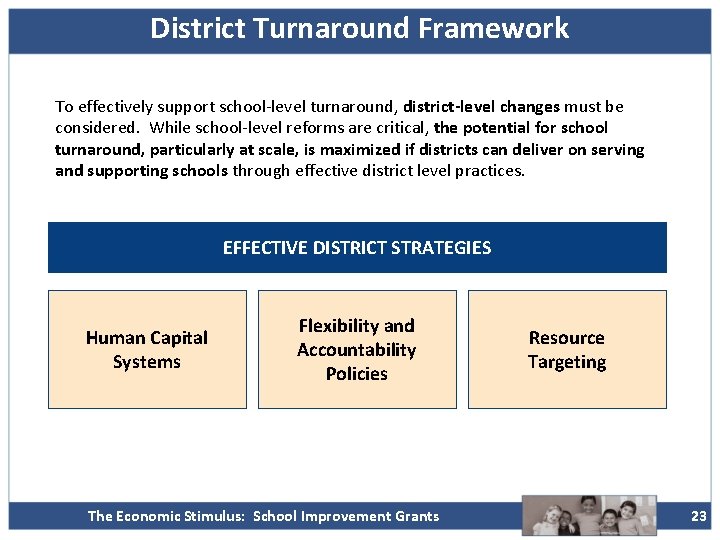 District Turnaround Framework

To effectively support school-level turnaround, district-level changes must be considered. While school-level reforms are critical, the potential for school turnaround, particularly at scale, is maximized if districts can deliver on serving and supporting schools through effective district level practices.

EFFECTIVE DISTRICT STRATEGIES

Human Capital Systems

Flexibility and Accountability Policies

Resource Targeting

The Economic Stimulus: School Improvement Grants

23